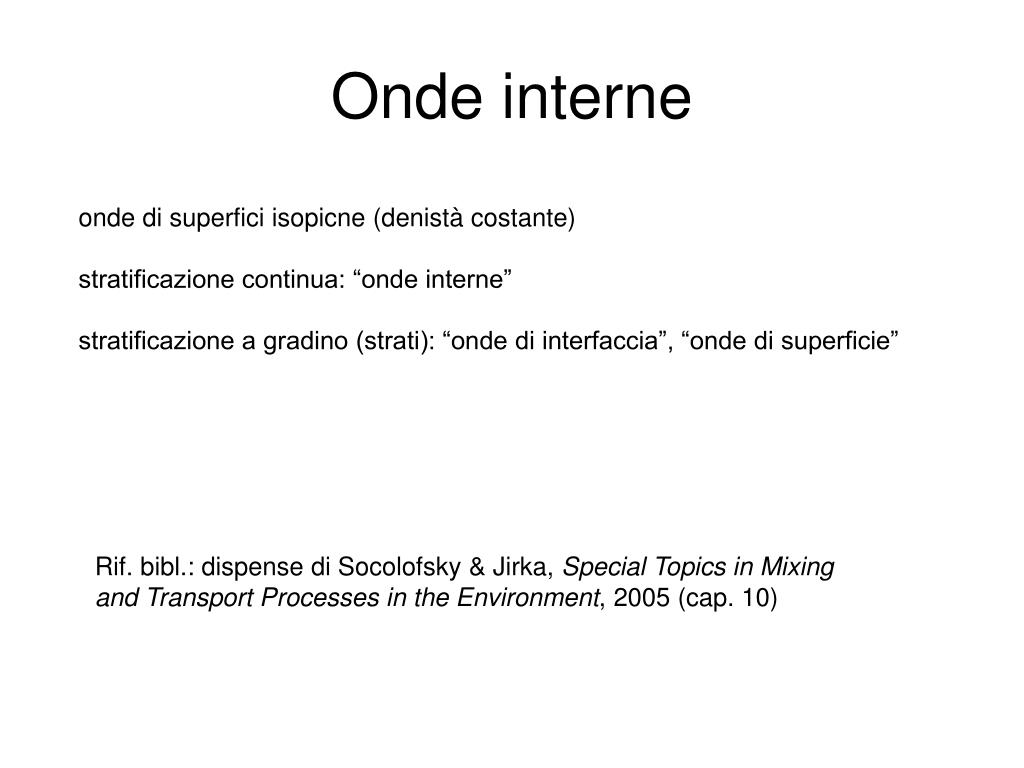 Onde interne

onde di superfici isopicne (denistà costante)

stratificazione continua: “onde interne”

stratificazione a gradino (strati): “onde di interfaccia”, “onde di superficie”

Rif. bibl.: dispense di Socolofsky & Jirka, Special Topics in Mixing and Transport Processes in the Environment, 2005 (cap. 10)